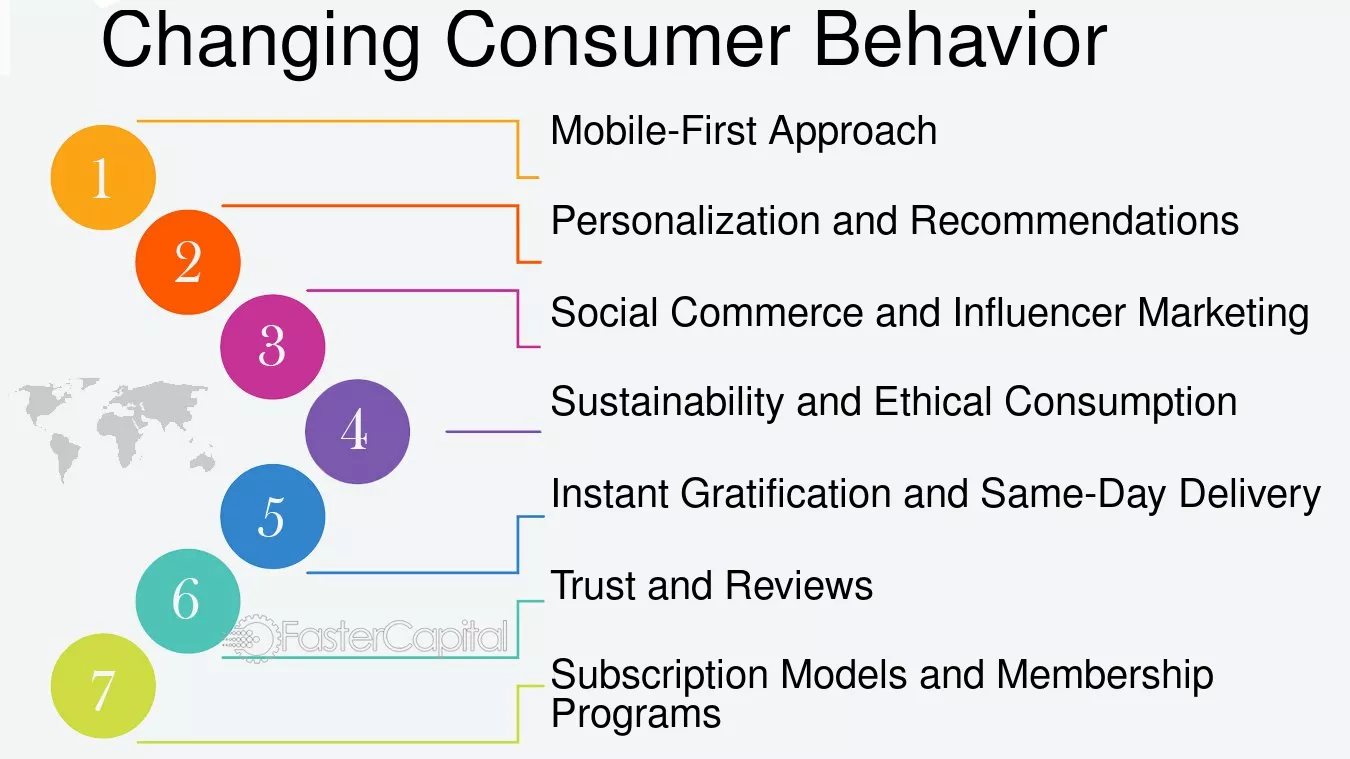 Changing Consumer Behavior

1
Mobile-First Approach

2
Personalization and Recommendations

3
Social Commerce and Influencer Marketing

4
Sustainability and Ethical Consumption

5
Instant Gratification and Same-Day Delivery

6
Trust and Reviews

7
Subscription Models and Membership Programs

FasterCapital